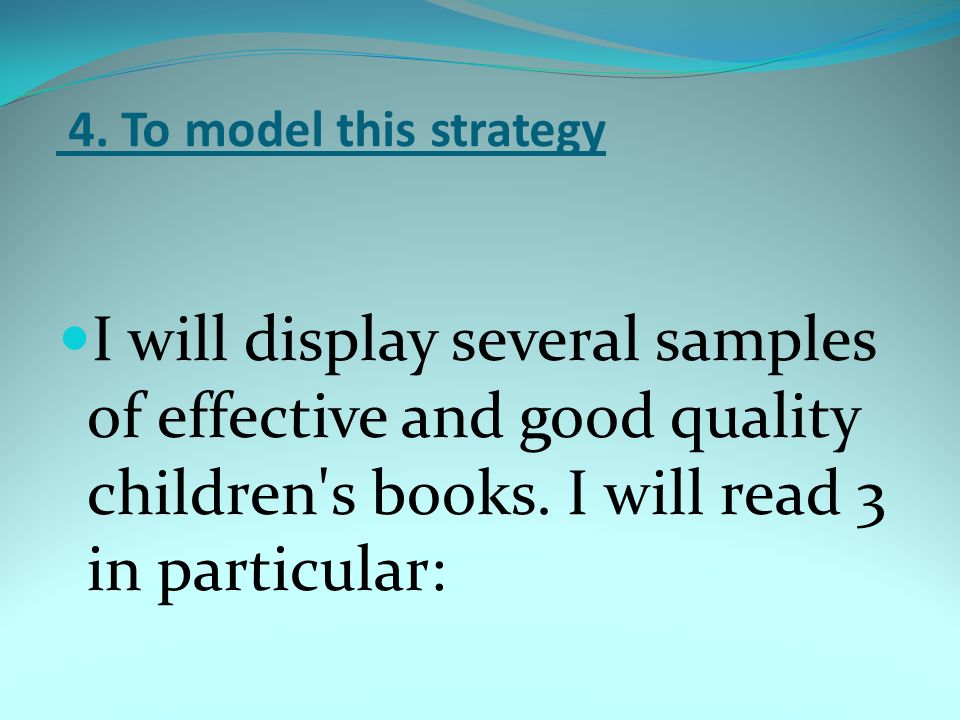 4. To model this strategy

I will display several samples of effective and good quality children's books. I will read 3 in particular: